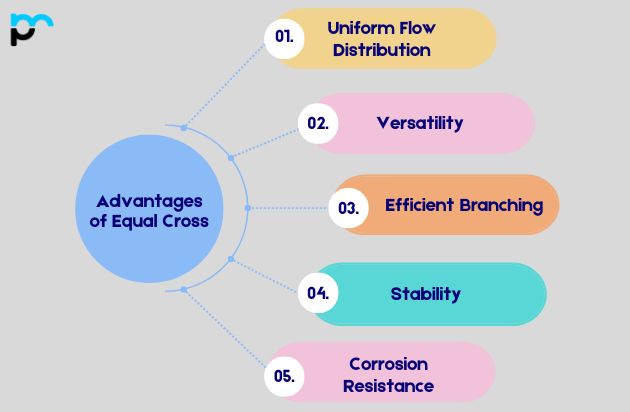 Advantages of Equal Cross

01. Uniform Flow Distribution

02. Versatility

03. Efficient Branching

04. Stability

05. Corrosion Resistance